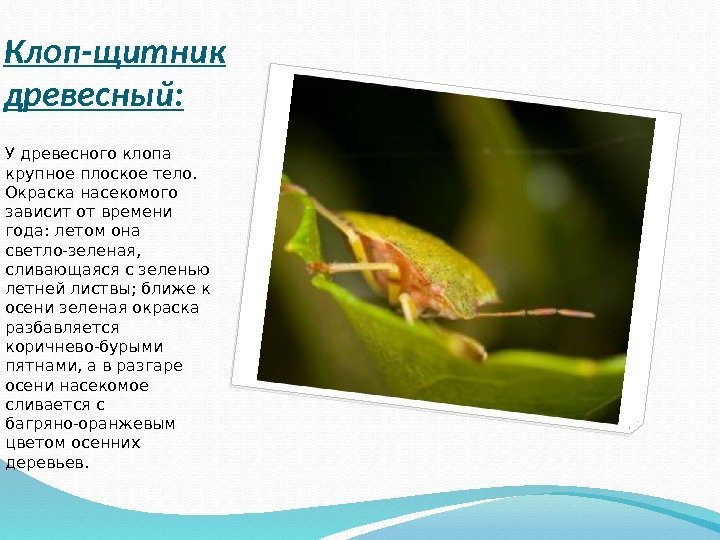 Клоп-щитник древесный:

У древесного клопа крупное плоское тело. Окраска насекомого зависит от времени года: летом она светло-зеленая, сливающаяся с зеленью летней листвы; ближе к осени зеленая окраска разбавляется коричнево-бурыми пятнами, а в разгаре осени насекомое сливается с багряно-оранжевым цветом осенних деревьев.